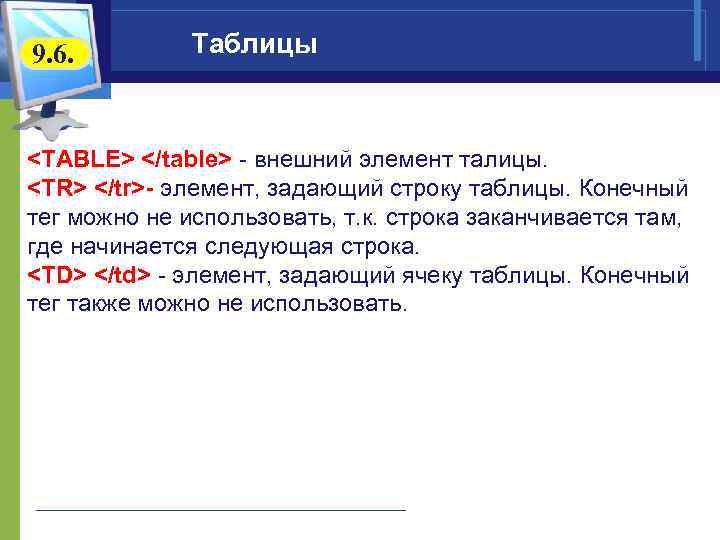 9.6.

Таблицы

<TABLE> </table> - внешний элемент талицы.
<TR> </tr>- элемент, задающий строку таблицы. Конечный тег можно не использовать, т.к. строка заканчивается там, где начинается следующая строка.
<TD> </td> - элемент, задающий ячеку таблицы. Конечный тег также можно не использовать.